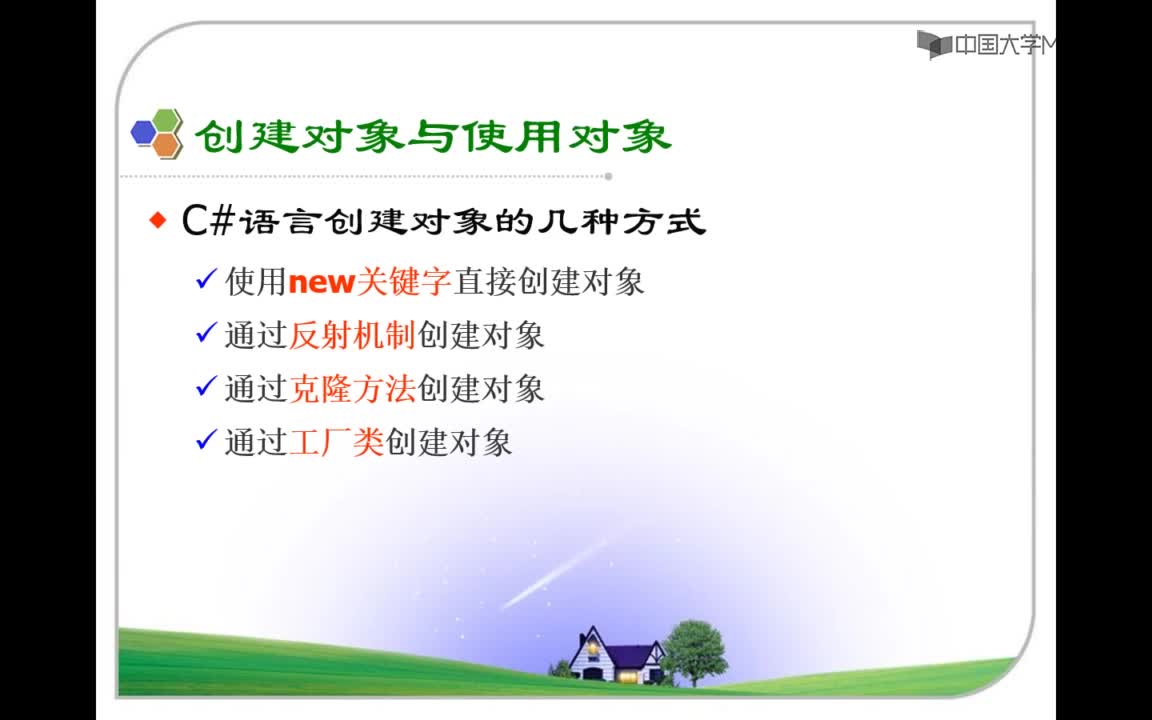 中国大学M

创建对象与使用对象

◆ C#语言创建对象的几种方式

✓ 使用new关键字直接创建对象
✓ 通过反射机制创建对象
✓ 通过克隆方法创建对象
✓ 通过工厂类创建对象